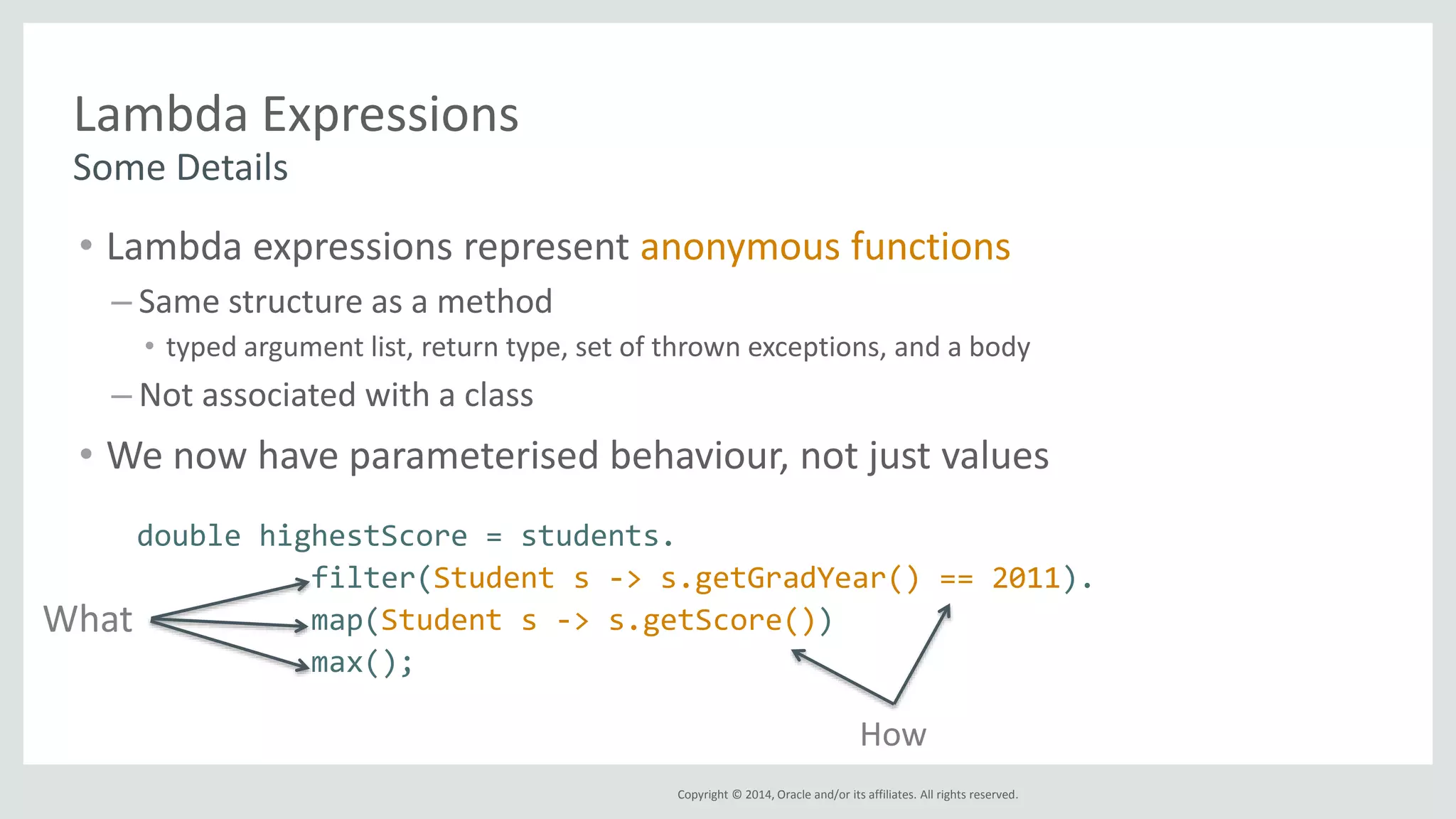 Lambda Expressions
Some Details

• Lambda expressions represent anonymous functions
– Same structure as a method
• typed argument list, return type, set of thrown exceptions, and a body
– Not associated with a class
• We now have parameterised behaviour, not just values

double highestScore = students.
filter(Student s -> s.getGradYear() == 2011).
map(Student s -> s.getScore())
max();

What

How

Copyright © 2014, Oracle and/or its affiliates. All rights reserved.